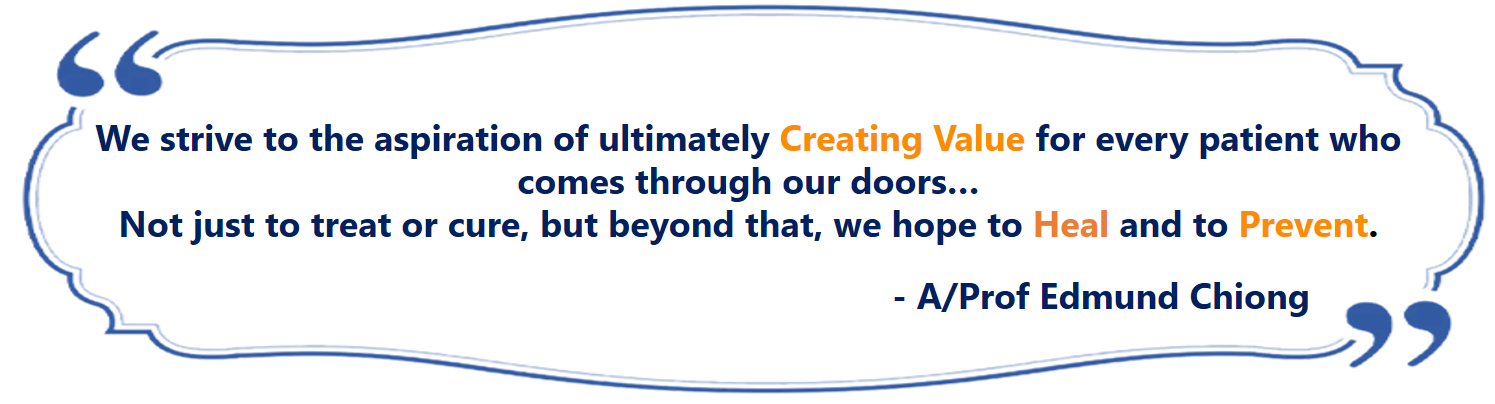 “
We strive to the aspiration of ultimately Creating Value for every patient who comes through our doors…
Not just to treat or cure, but beyond that, we hope to Heal and to Prevent.

- A/Prof Edmund Chiong
”